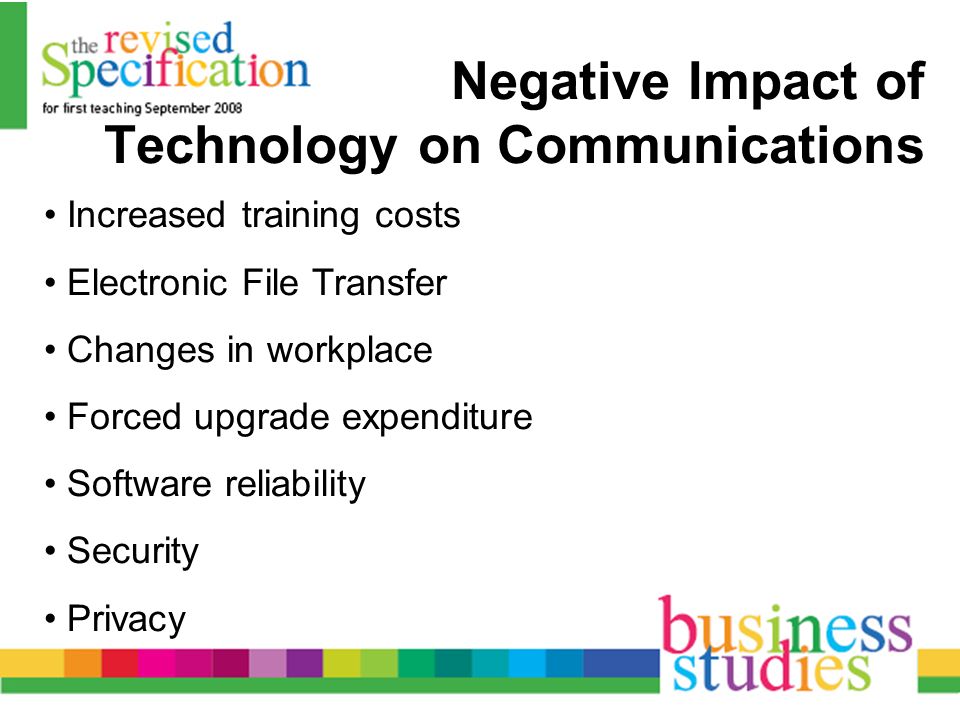 the revised Specification
for first teaching September 2008

Negative Impact of Technology on Communications

• Increased training costs
• Electronic File Transfer
• Changes in workplace
• Forced upgrade expenditure
• Software reliability
• Security
• Privacy

business studies